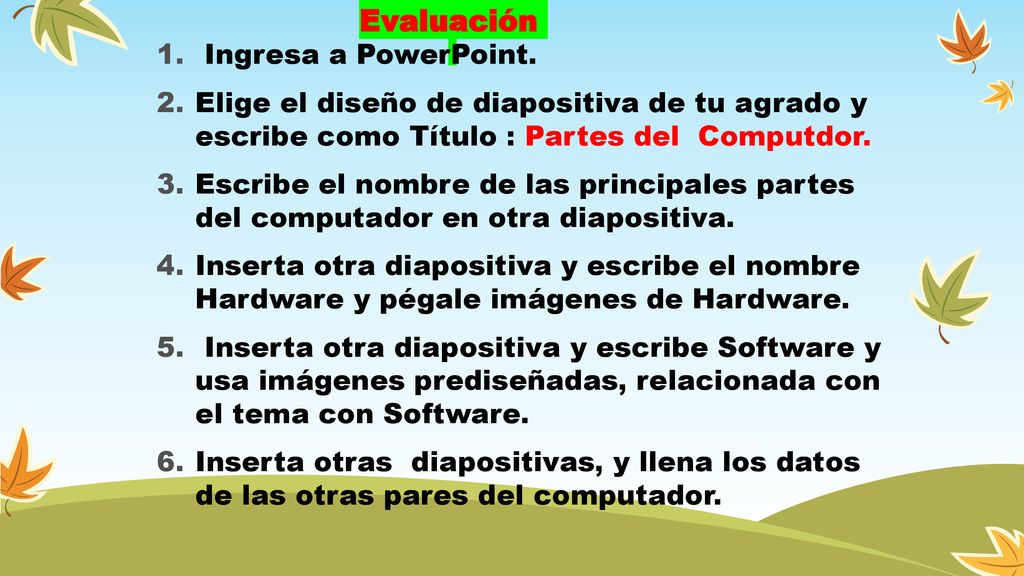 Evaluación

1. Ingresa a PowerPoint.
2. Elige el diseño de diapositiva de tu agrado y escribe como Título : Partes del Computdor.
3. Escribe el nombre de las principales partes del computador en otra diapositiva.
4. Inserta otra diapositiva y escribe el nombre Hardware y pégale imágenes de Hardware.
5. Inserta otra diapositiva y escribe Software y usa imágenes prediseñadas, relacionada con el tema con Software.
6. Inserta otras diapositivas, y llena los datos de las otras pares del computador.